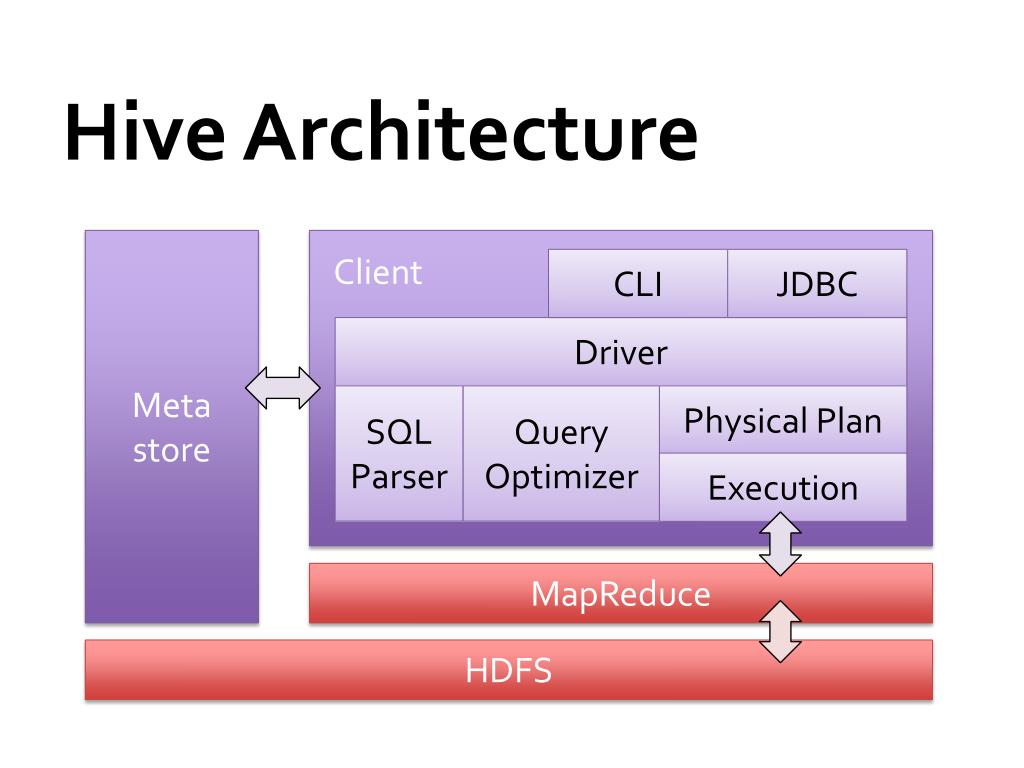 Hive Architecture

Meta store

Client

CLI

JDBC

Driver

SQL Parser

Query Optimizer

Physical Plan

Execution

MapReduce

HDFS